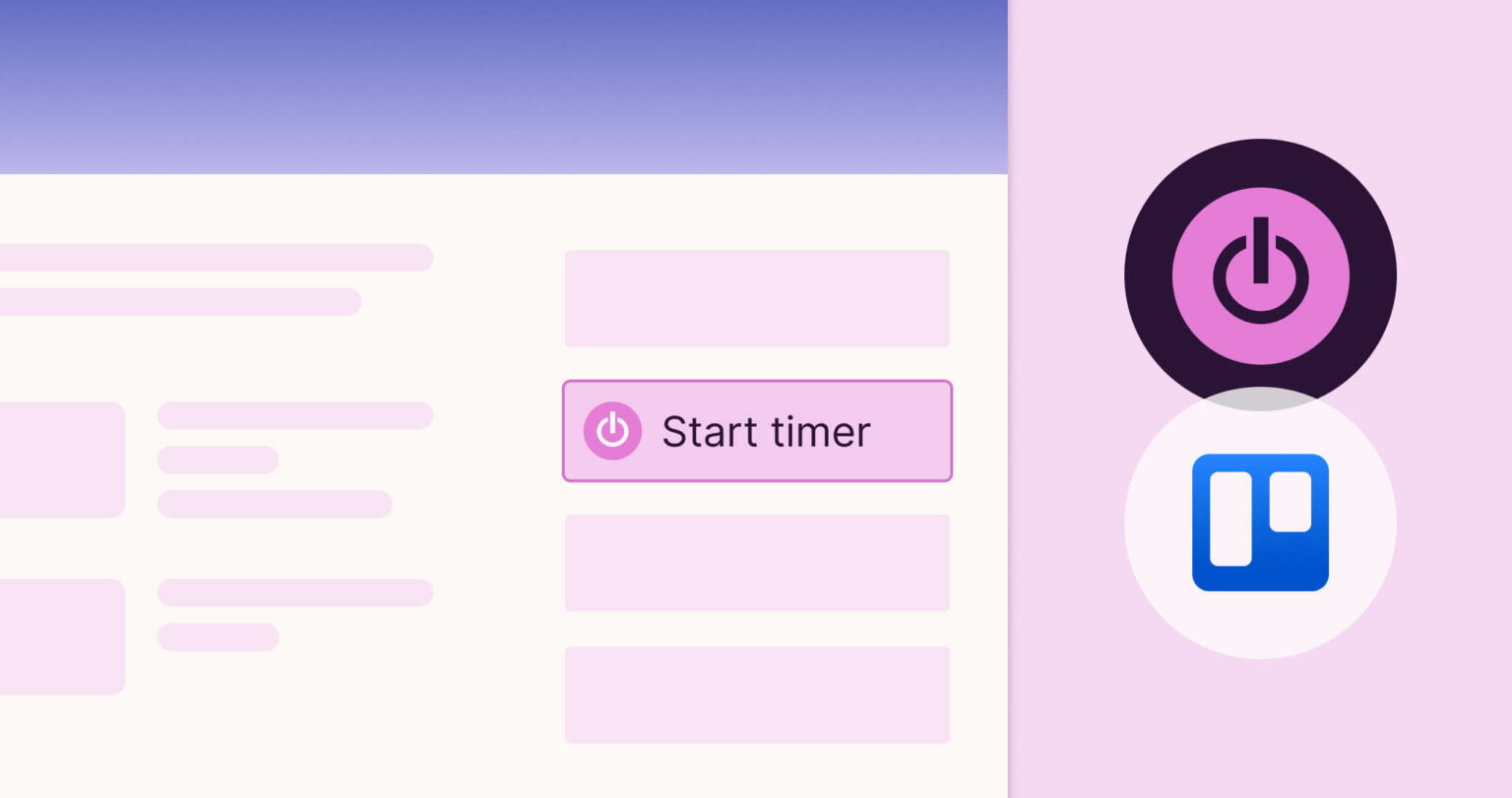 Start timer